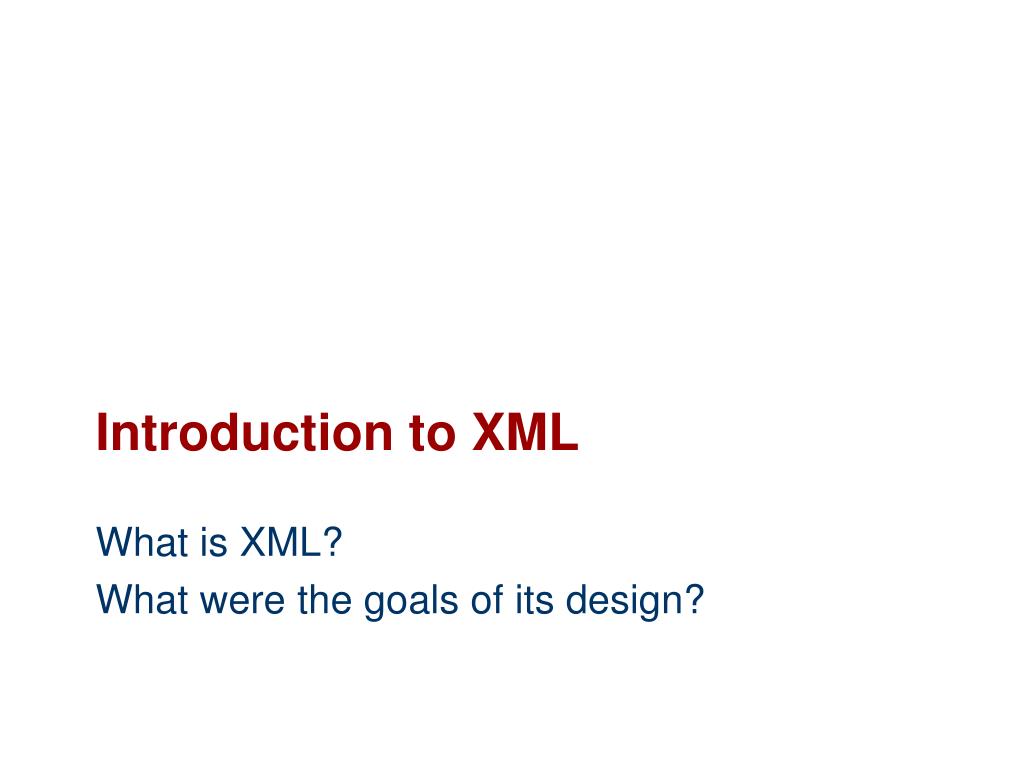 Introduction to XML

What is XML?
What were the goals of its design?